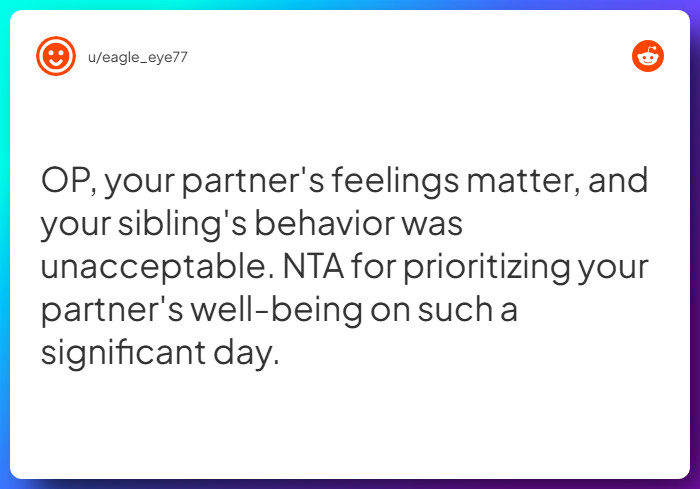 u/eagle_eye77

OP, your partner's feelings matter, and your sibling's behavior was unacceptable. NTA for prioritizing your partner's well-being on such a significant day.